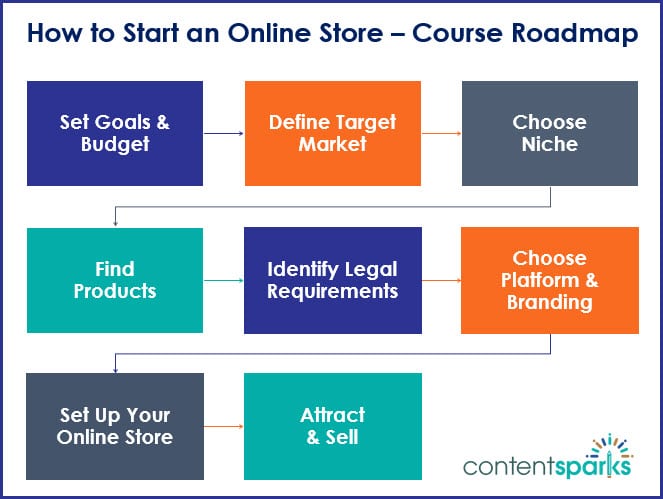 How to Start an Online Store – Course Roadmap

Set Goals & Budget

Define Target Market

Choose Niche

Find Products

Identify Legal Requirements

Choose Platform & Branding

Set Up Your Online Store

Attract & Sell

contentsparks